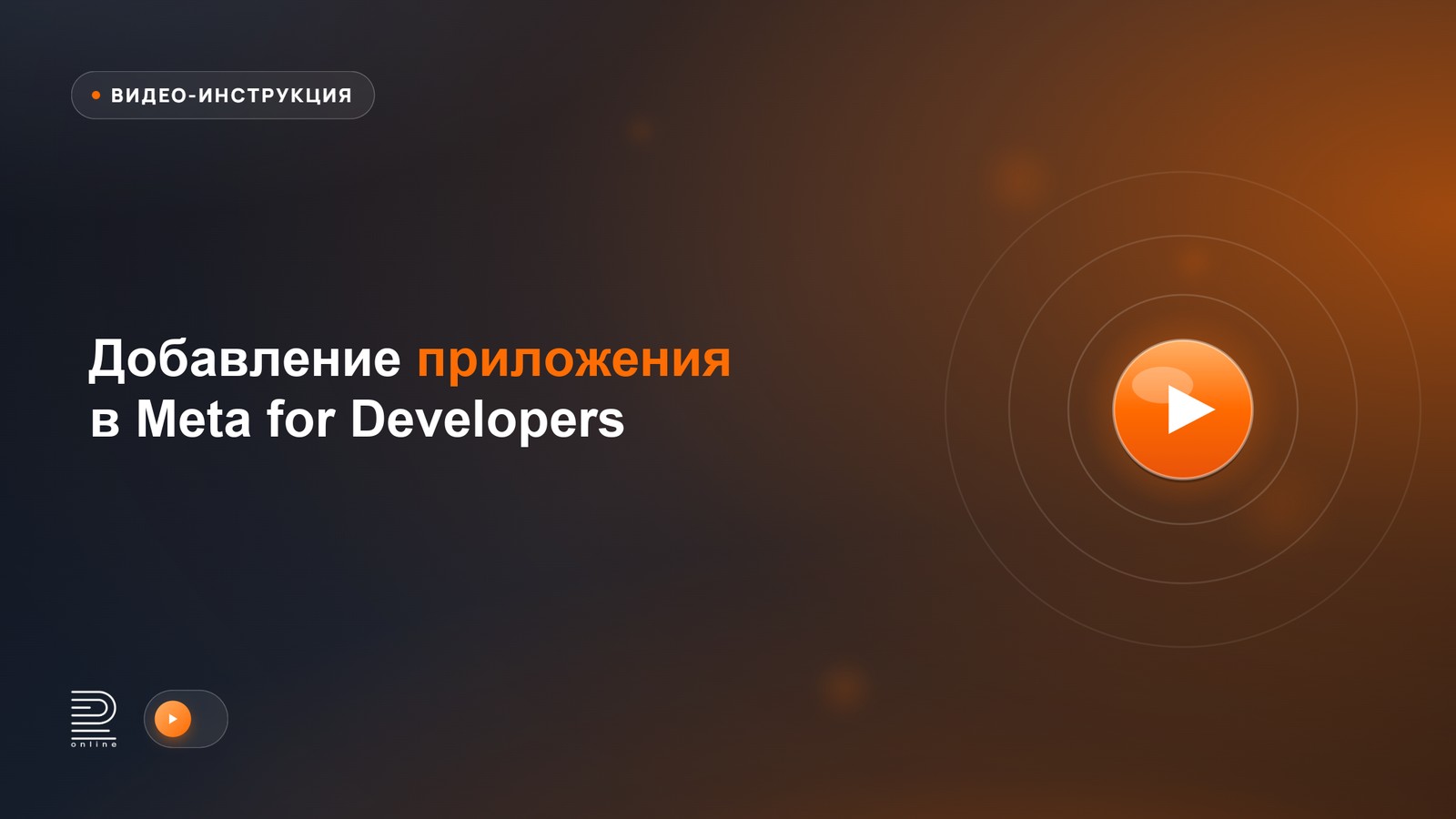 ВИДЕО-ИНСТРУКЦИЯ

Добавление приложения в Meta for Developers

online